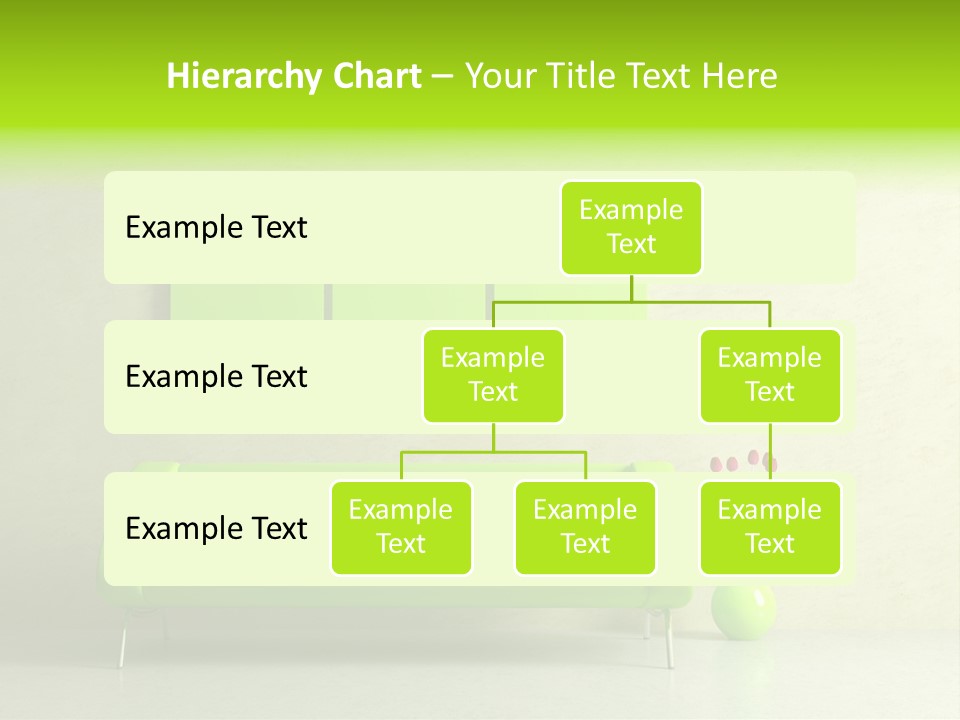 Hierarchy Chart – Your Title Text Here

Example Text

Example Text

Example Text

Example Text

Example Text

Example Text

Example Text

Example Text

Example Text